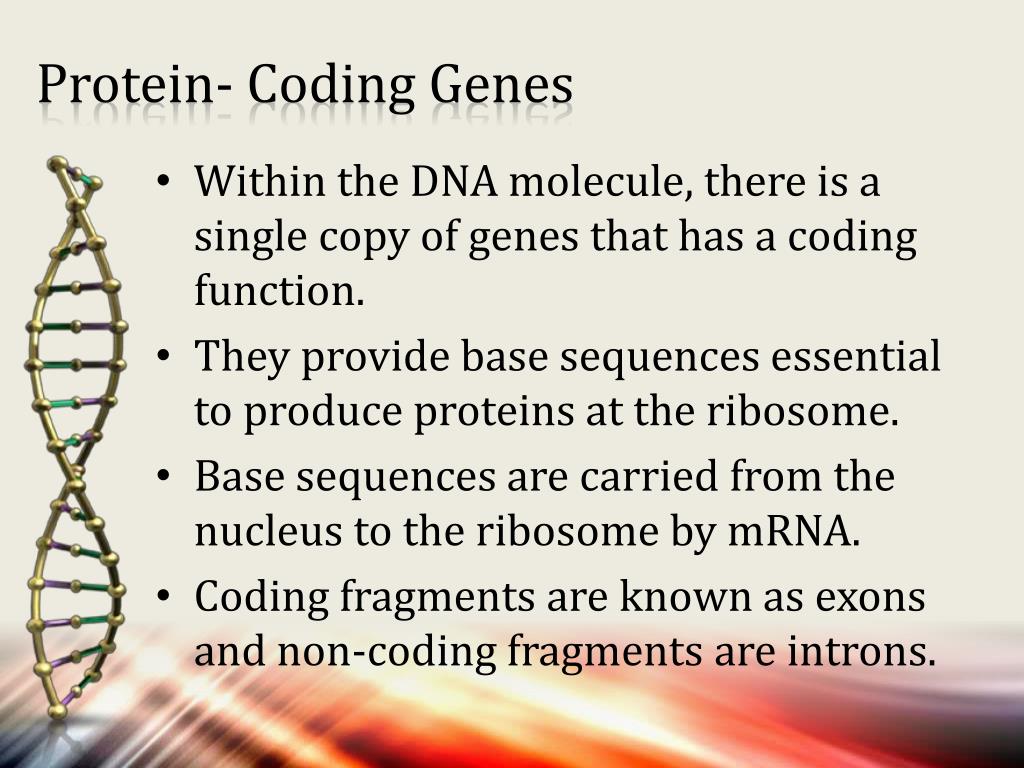 Protein- Coding Genes

• Within the DNA molecule, there is a single copy of genes that has a coding function.
• They provide base sequences essential to produce proteins at the ribosome.
• Base sequences are carried from the nucleus to the ribosome by mRNA.
• Coding fragments are known as exons and non-coding fragments are introns.